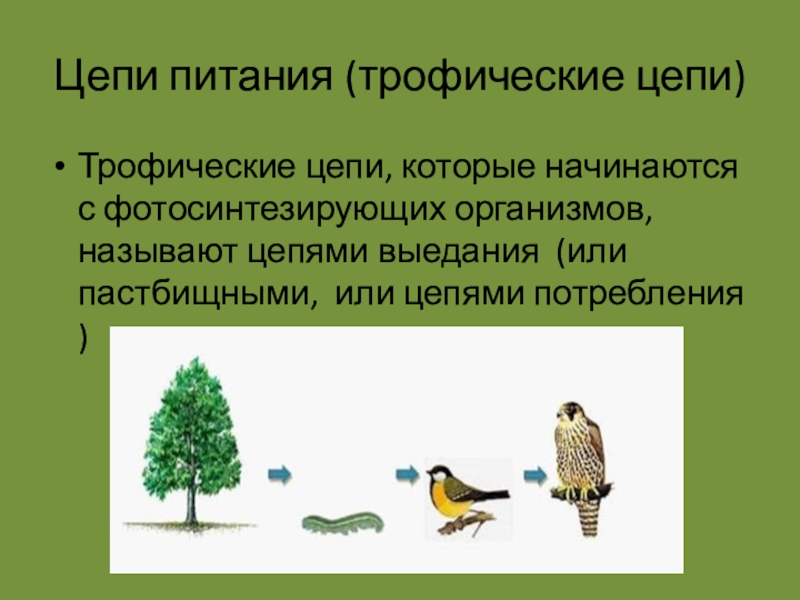 Цепи питания (трофические цепи)

• Трофические цепи, которые начинаются с фотосинтезирующих организмов, называют цепями выедания (или пастбищными, или цепями потребления )